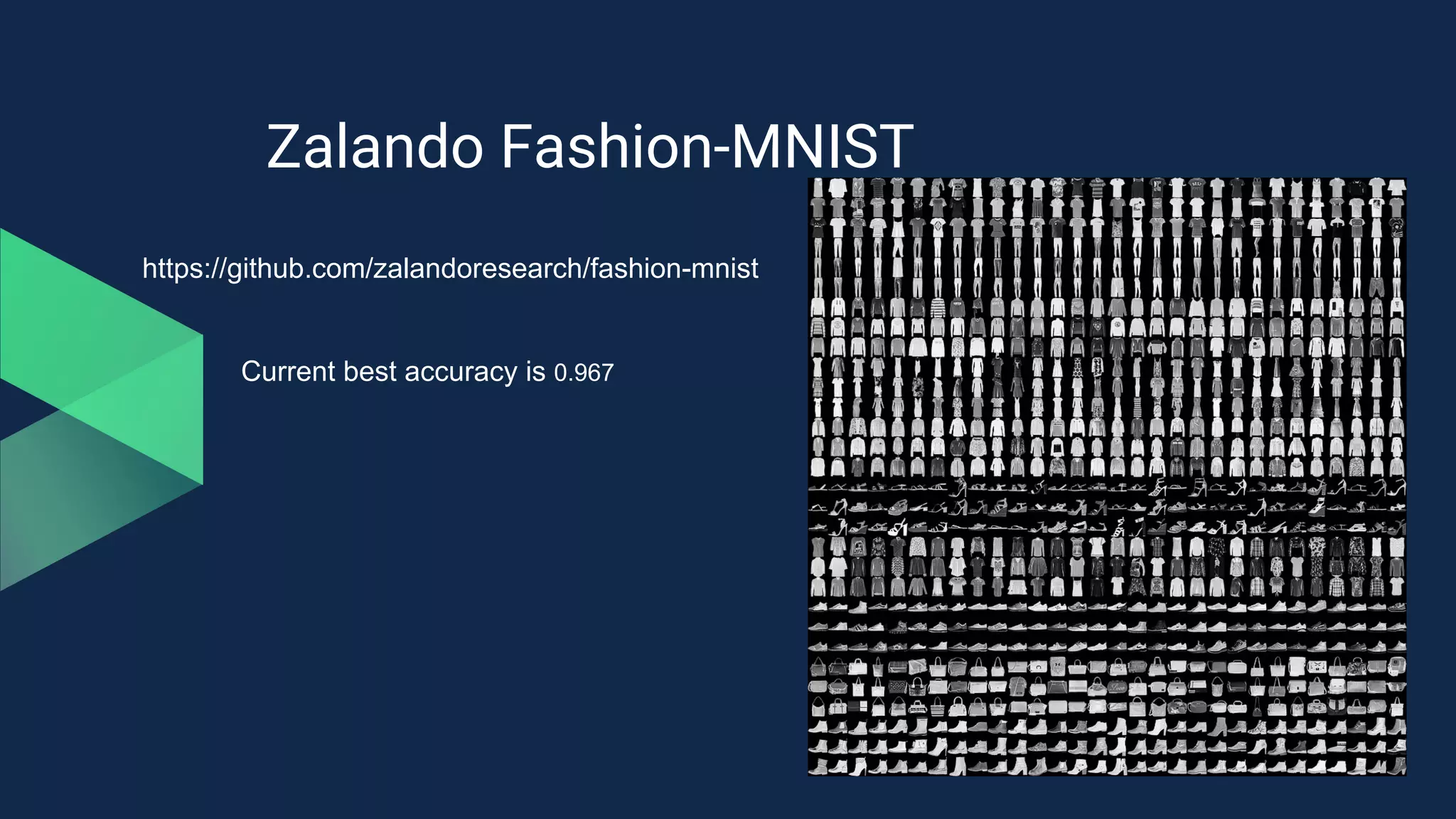 Zalando Fashion-MNIST

https://github.com/zalandoresearch/fashion-mnist

Current best accuracy is 0.967